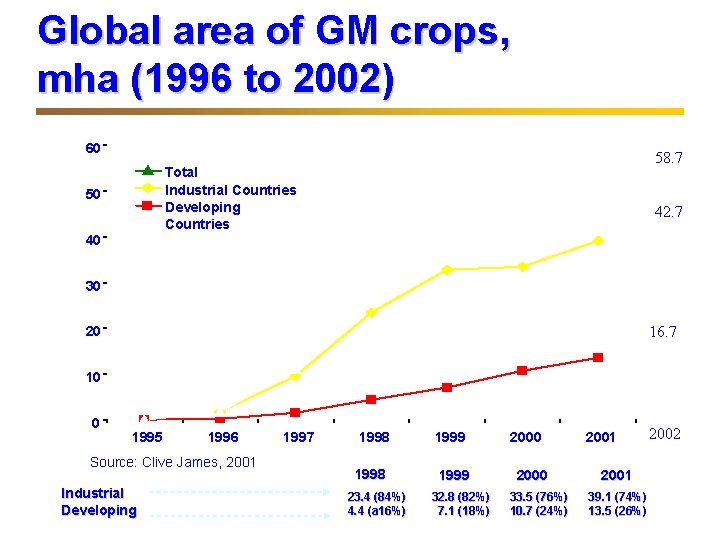 Global area of GM crops, mha (1996 to 2002)

60
50
40
30
20
10
0

Total
Industrial Countries
Developing Countries

58.7
42.7
16.7

1995 1996 1997 1998 1999 2000 2001 2002

Source: Clive James, 2001

| | 1998 | 1999 | 2000 | 2001 |
|---|---|---|---|---|
| Industrial | 23.4 (84%) | 32.8 (82%) | 33.5 (76%) | 39.1 (74%) |
| Developing | 4.4 (a16%) | 7.1 (18%) | 10.7 (24%) | 13.5 (26%) |